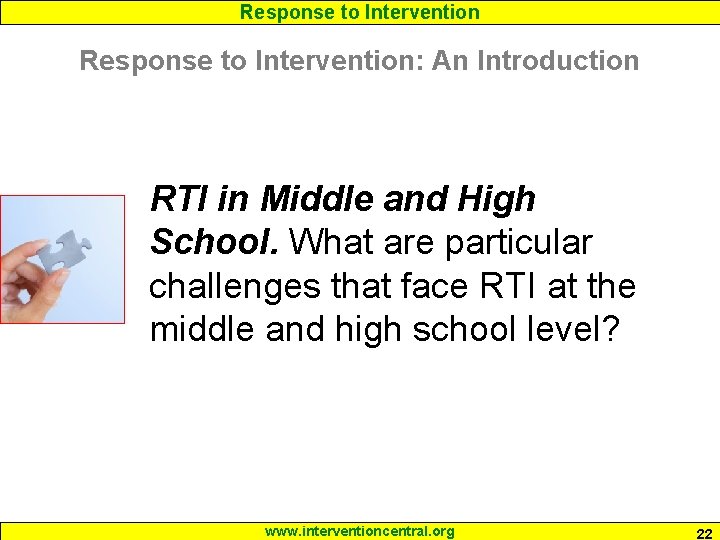 Response to Intervention

Response to Intervention: An Introduction

RTI in Middle and High School. What are particular challenges that face RTI at the middle and high school level?

www.interventioncentral.org

22